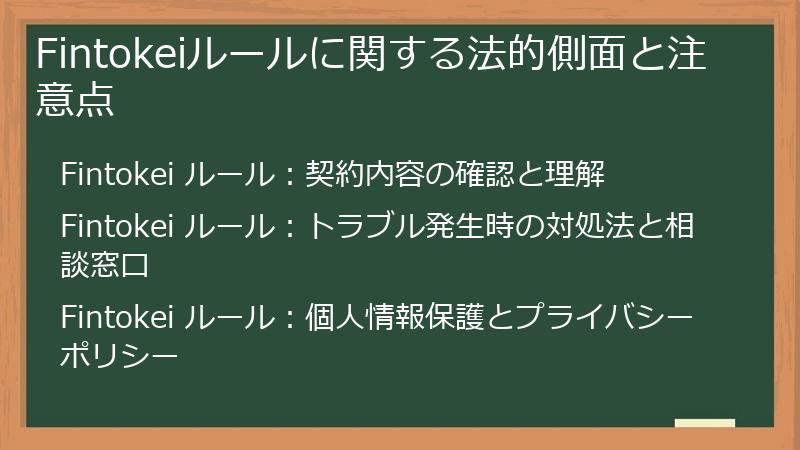 Fintokeiルールに関する法的側面と注意点

Fintokei ルール：契約内容の確認と理解

Fintokei ルール：トラブル発生時の対処法と相談窓口

Fintokei ルール：個人情報保護とプライバシーポリシー